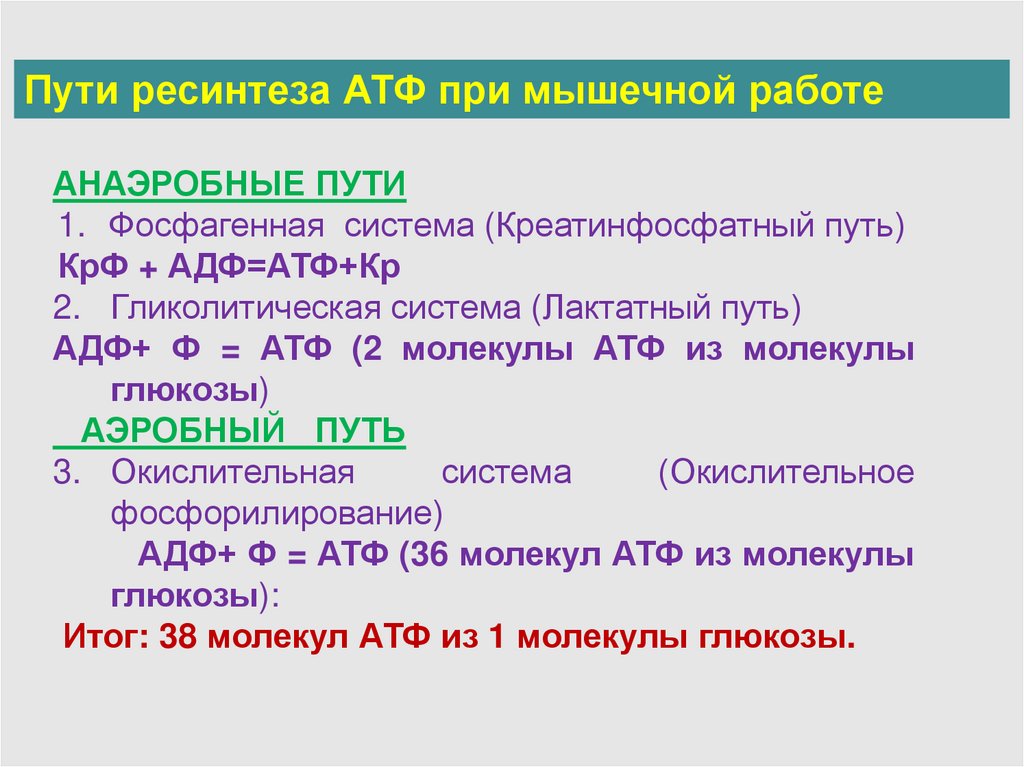 Пути ресинтеза АТФ при мышечной работе

АНАЭРОБНЫЕ ПУТИ
1. Фосфагенная система (Креатинфосфатный путь)
КрФ + АДФ=АТФ+Кр
2. Гликолитическая система (Лактатный путь)
АДФ+ Ф = АТФ (2 молекулы АТФ из молекулы глюкозы)
АЭРОБНЫЙ ПУТЬ
3. Окислительная система (Окислительное фосфорилирование)
АДФ+ Ф = АТФ (36 молекул АТФ из молекулы глюкозы):
Итог: 38 молекул АТФ из 1 молекулы глюкозы.